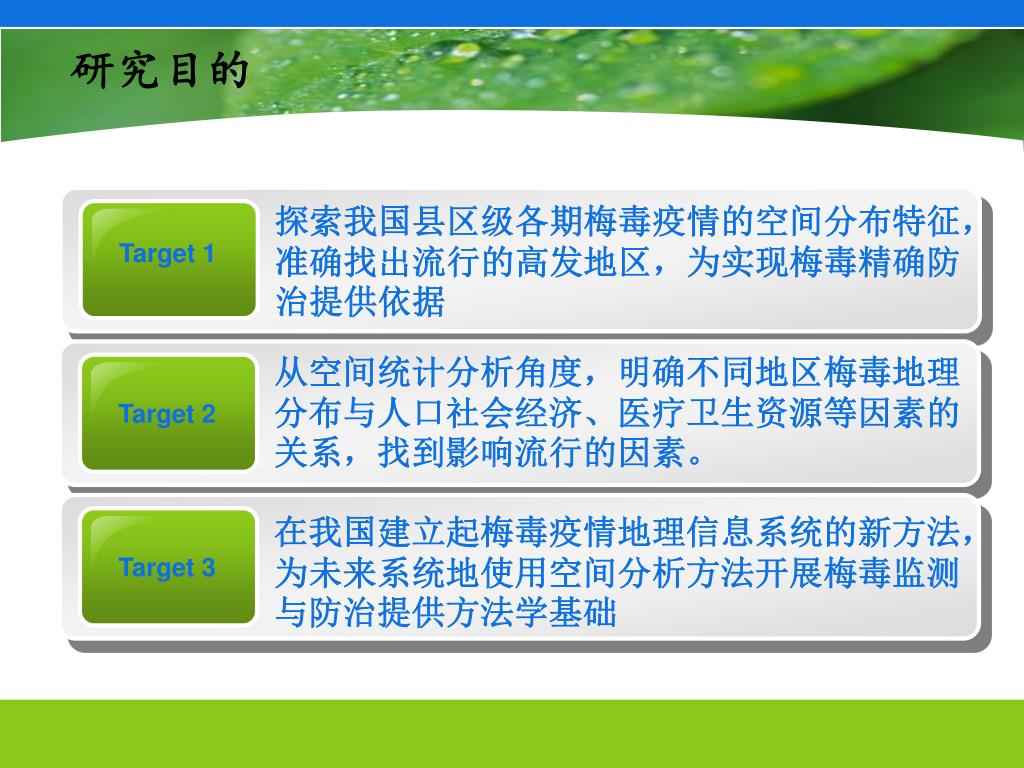 研究目的

Target 1

探索我国县区级各期梅毒疫情的空间分布特征，准确找出流行的高发地区，为实现梅毒精确防治提供依据

Target 2

从空间统计分析角度，明确不同地区梅毒地理分布与人口社会经济、医疗卫生资源等因素的关系，找到影响流行的因素。

Target 3

在我国建立起梅毒疫情地理信息系统的新方法，为未来系统地使用空间分析方法开展梅毒监测与防治提供方法学基础